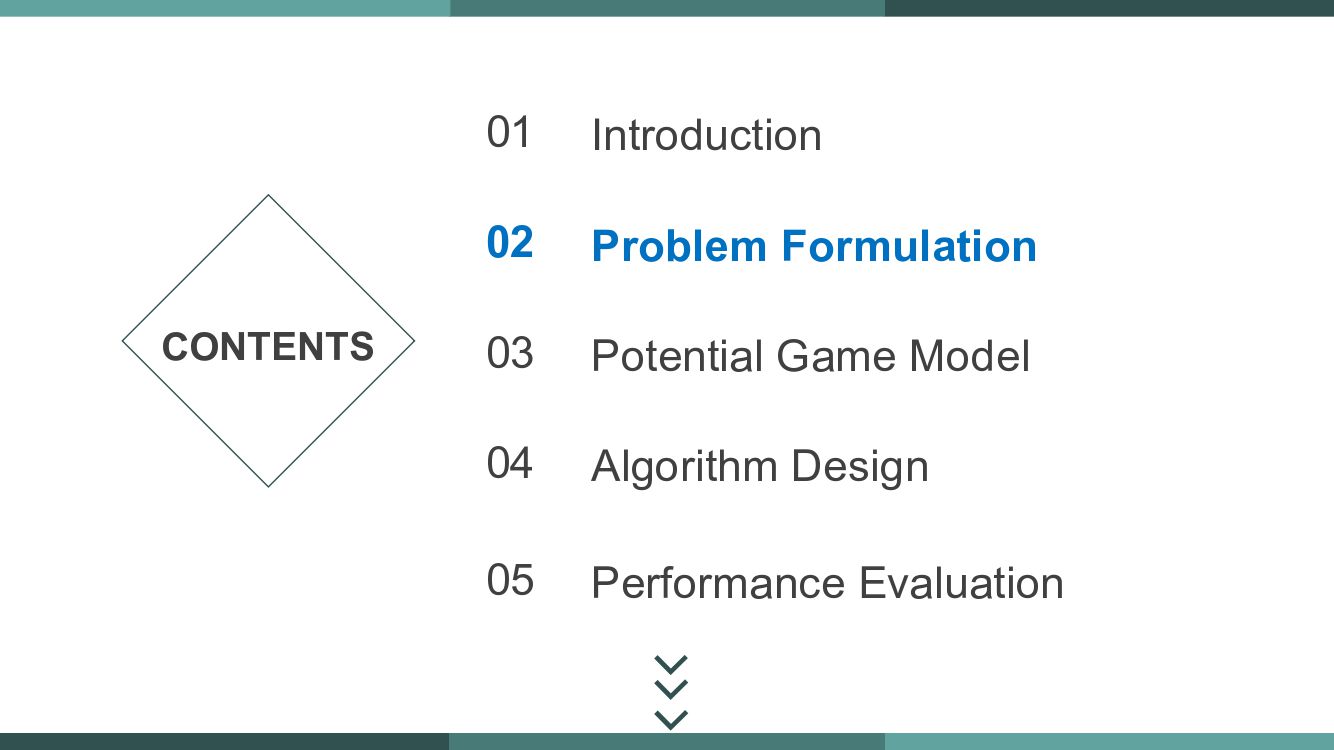 CONTENTS

01 Introduction

02 Problem Formulation

03 Potential Game Model

04 Algorithm Design

05 Performance Evaluation